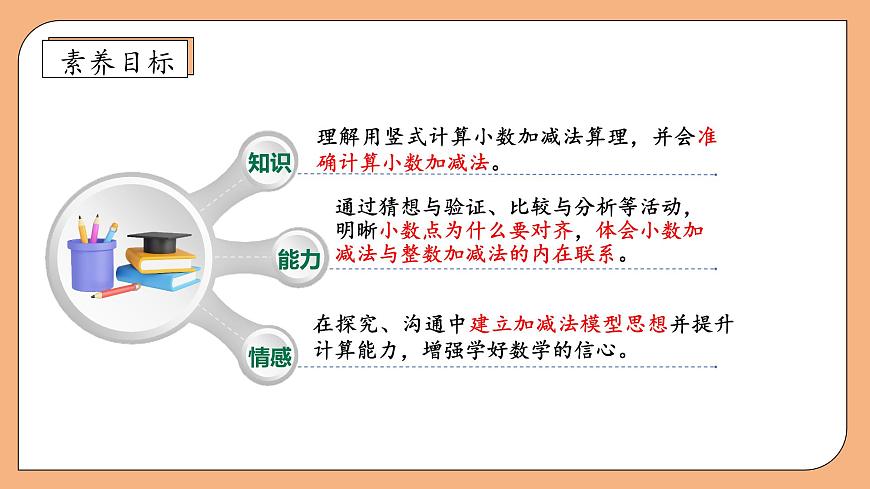 素养目标

知识

理解用竖式计算小数加减法算理，并会准确计算小数加减法。

能力

通过猜想与验证、比较与分析等活动，明晰小数点为什么要对齐，体会小数加减法与整数加减法的内在联系。

情感

在探究、沟通中建立加减法模型思想并提升计算能力，增强学好数学的信心。